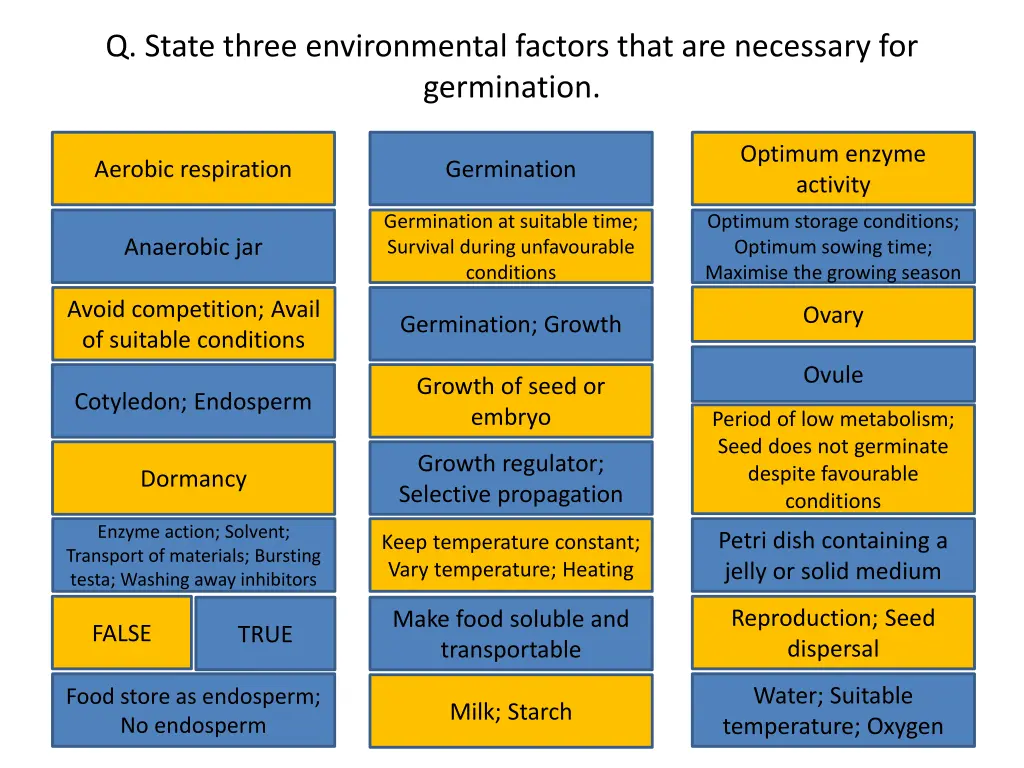 Q. State three environmental factors that are necessary for germination.

Aerobic respiration

Anaerobic jar

Avoid competition; Avail of suitable conditions

Cotyledon; Endosperm

Dormancy

Enzyme action; Solvent; Transport of materials; Bursting testa; Washing away inhibitors

FALSE

TRUE

Food store as endosperm; No endosperm

Germination

Germination at suitable time; Survival during unfavourable conditions

Germination; Growth

Growth of seed or embryo

Growth regulator; Selective propagation

Keep temperature constant; Vary temperature; Heating

Make food soluble and transportable

Milk; Starch

Optimum enzyme activity

Optimum storage conditions; Optimum sowing time; Maximise the growing season

Ovary

Ovule

Period of low metabolism; Seed does not germinate despite favourable conditions

Petri dish containing a jelly or solid medium

Reproduction; Seed dispersal

Water; Suitable temperature; Oxygen